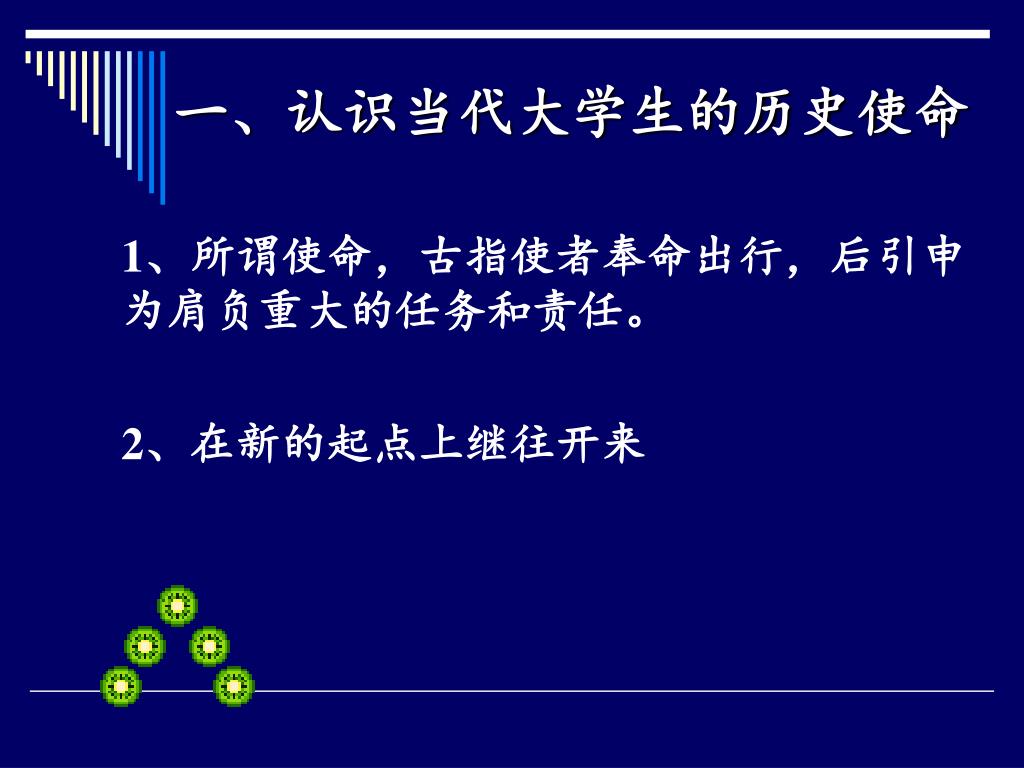 一、认识当代大学生的历史使命

1、所谓使命，古指使者奉命出行，后引申为肩负重大的任务和责任。

2、在新的起点上继往开来